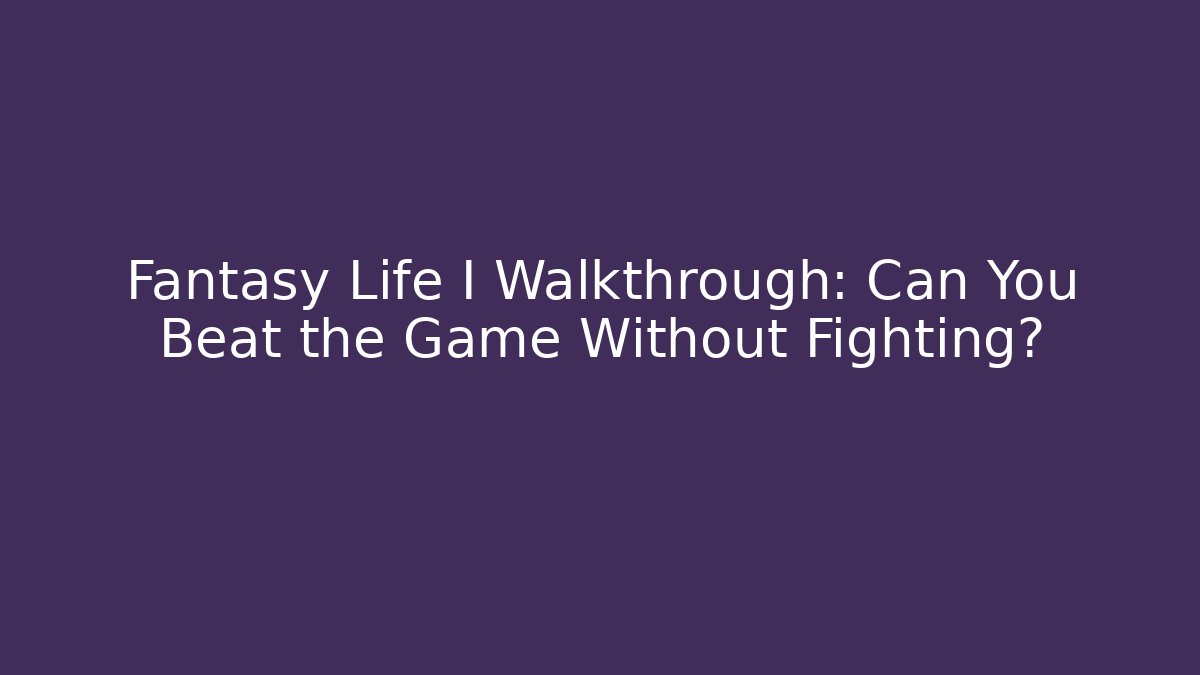 Fantasy Life I Walkthrough: Can You Beat the Game Without Fighting?